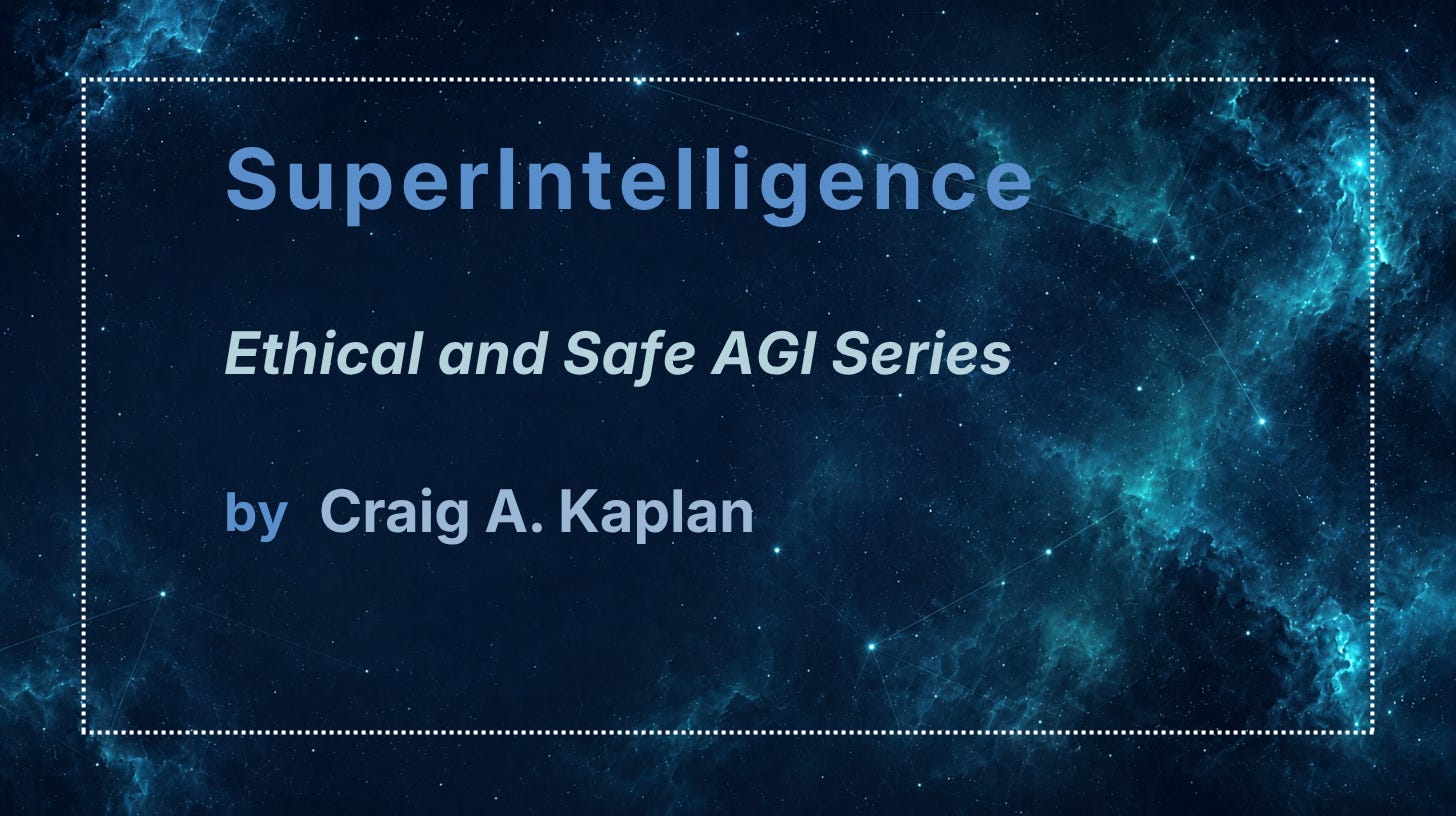 SuperIntelligence

Ethical and Safe AGI Series

by Craig A. Kaplan